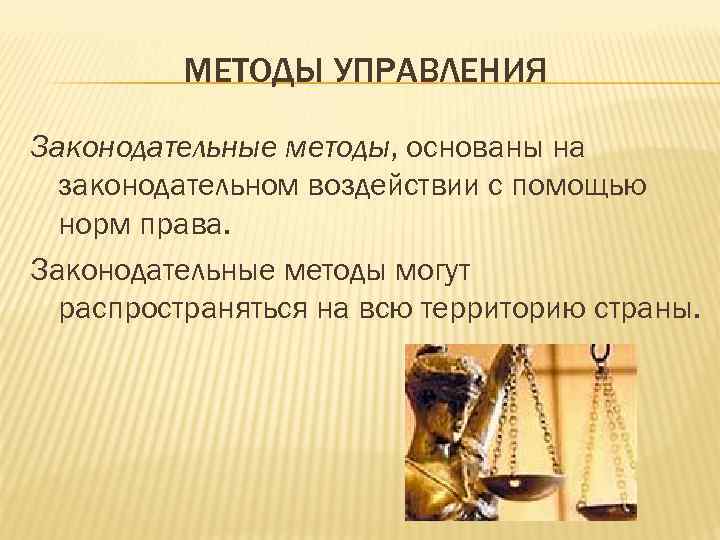 МЕТОДЫ УПРАВЛЕНИЯ

Законодательные методы, основаны на законодательном воздействии с помощью норм права.

Законодательные методы могут распространяться на всю территорию страны.